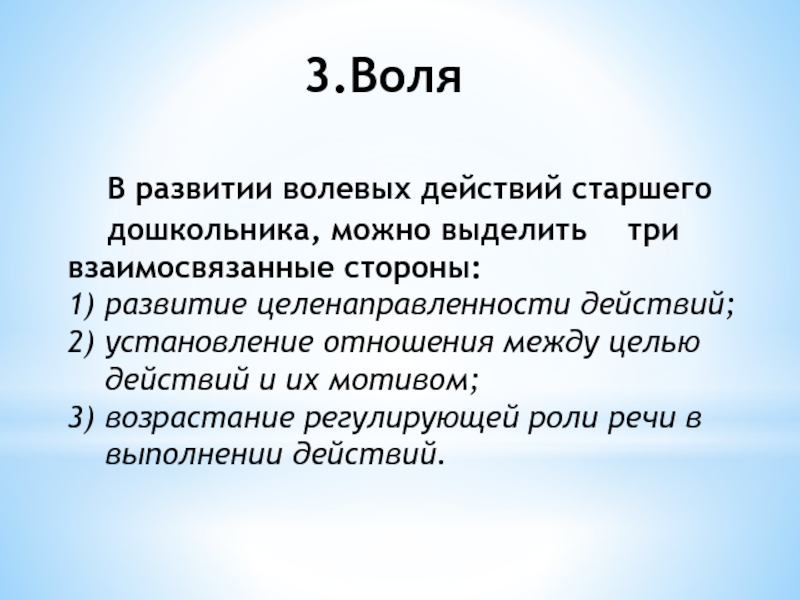 3.Воля

В развитии волевых действий старшего дошкольника, можно выделить три взаимосвязанные стороны:
1) развитие целенаправленности действий;
2) установление отношения между целью действий и их мотивом;
3) возрастание регулирующей роли речи в выполнении действий.